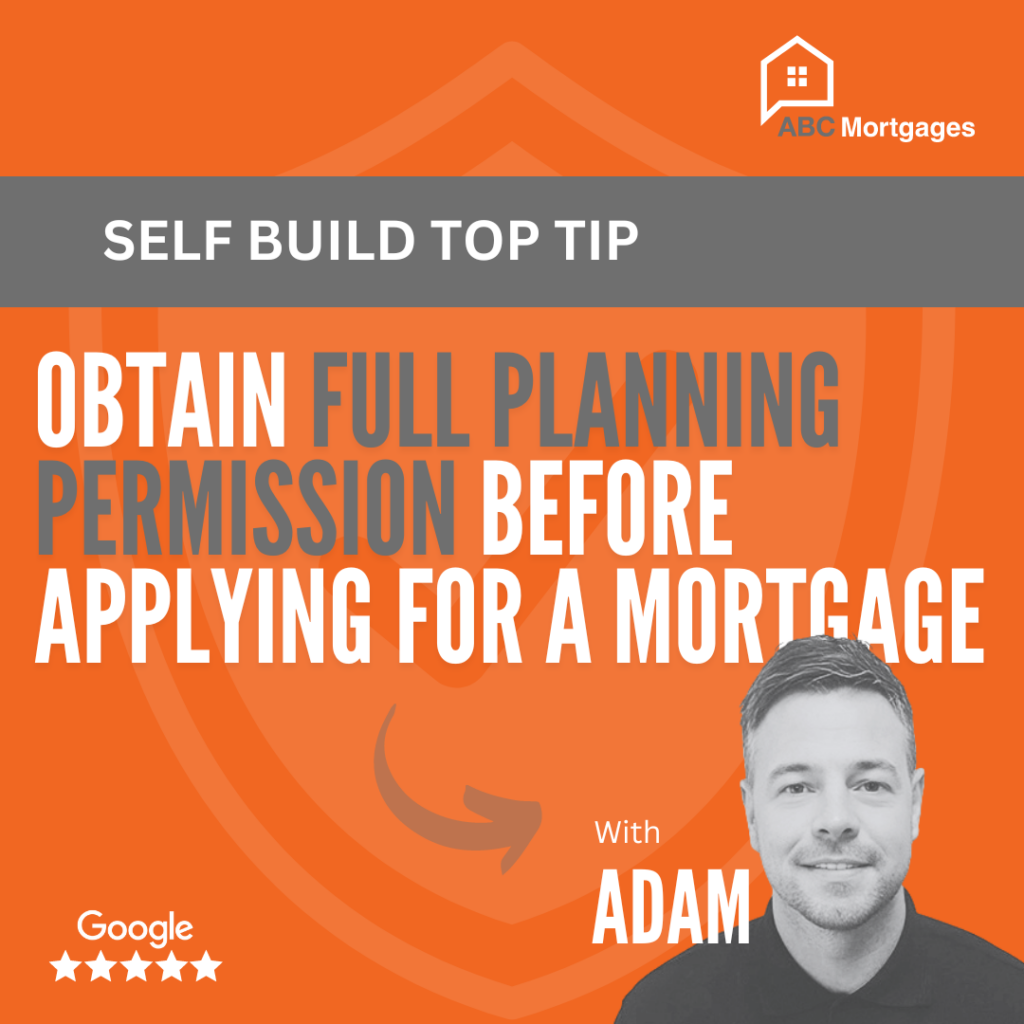 ABC Mortgages

SELF BUILD TOP TIP

OBTAIN FULL PLANNING PERMISSION BEFORE APPLYING FOR A MORTGAGE

With
ADAM

Google
★★★★★